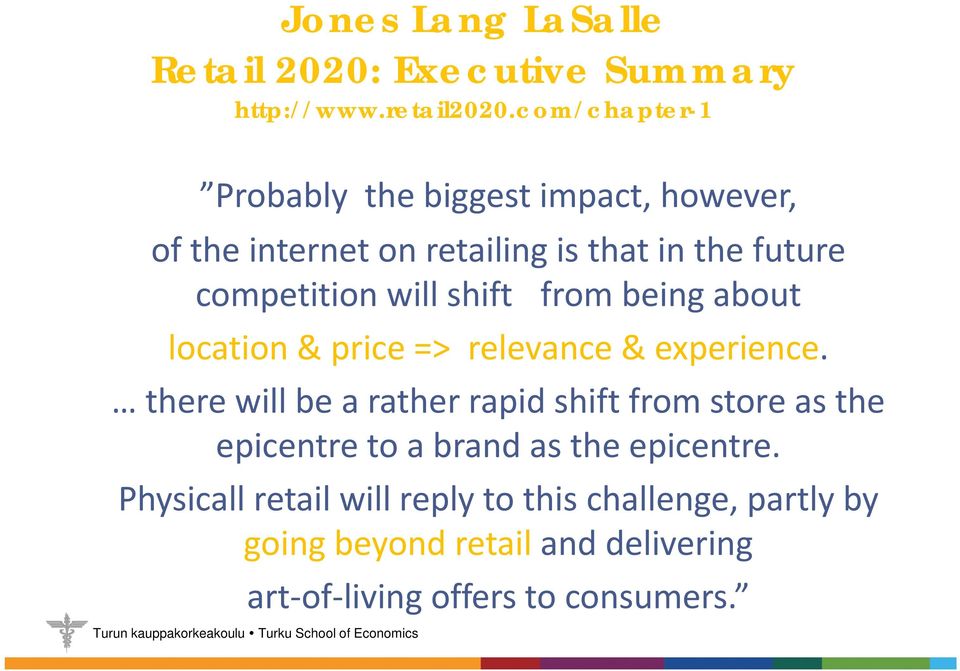 Jones Lang LaSalle
Retail 2020: Executive Summary
http://www.retail2020.com/chapter-1

”Probably the biggest impact, however, of the internet on retailing is that in the future competition will shift from being about location & price => relevance & experience.

… there will be a rather rapid shift from store as the epicentre to a brand as the epicentre.

Physicall retail will reply to this challenge, partly by going beyond retail and delivering art-of-living offers to consumers.”

Turun kauppakorkeakoulu • Turku School of Economics